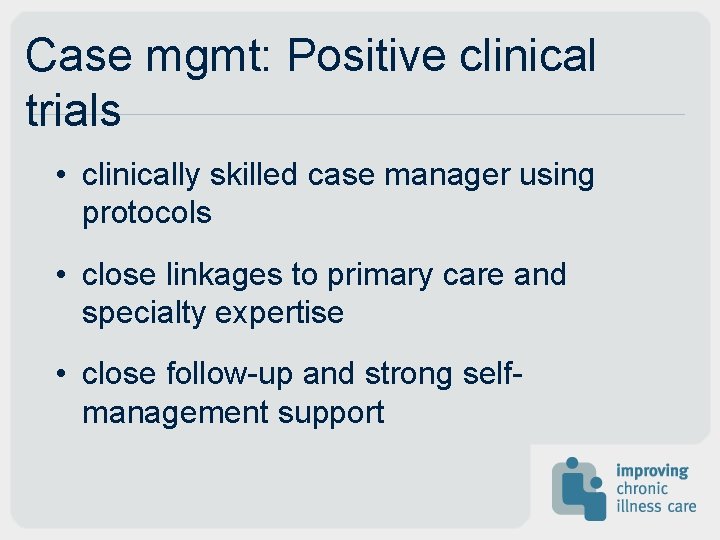 Case mgmt: Positive clinical trials

• clinically skilled case manager using protocols

• close linkages to primary care and specialty expertise

• close follow-up and strong self-management support

improving chronic illness care